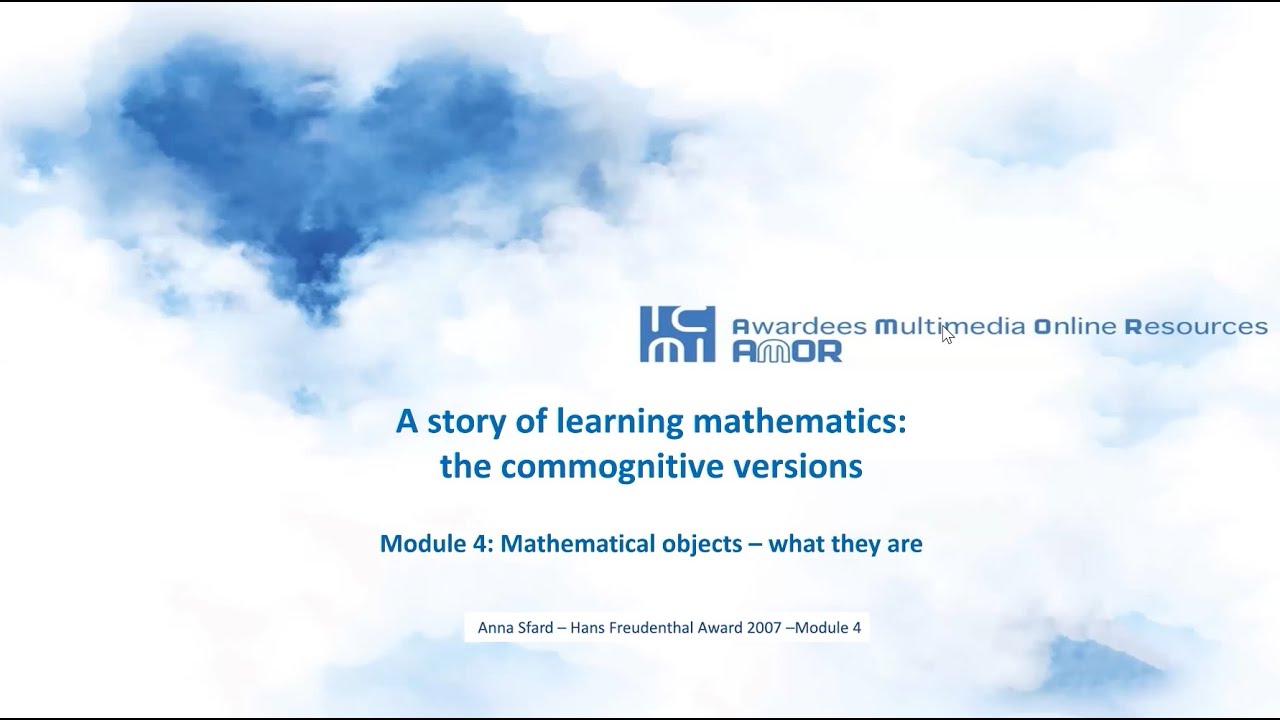 ICMI Awardees Multimedia Online Resources AMOR

A story of learning mathematics: the commognitive versions

Module 4: Mathematical objects – what they are

Anna Sfard – Hans Freudenthal Award 2007 –Module 4